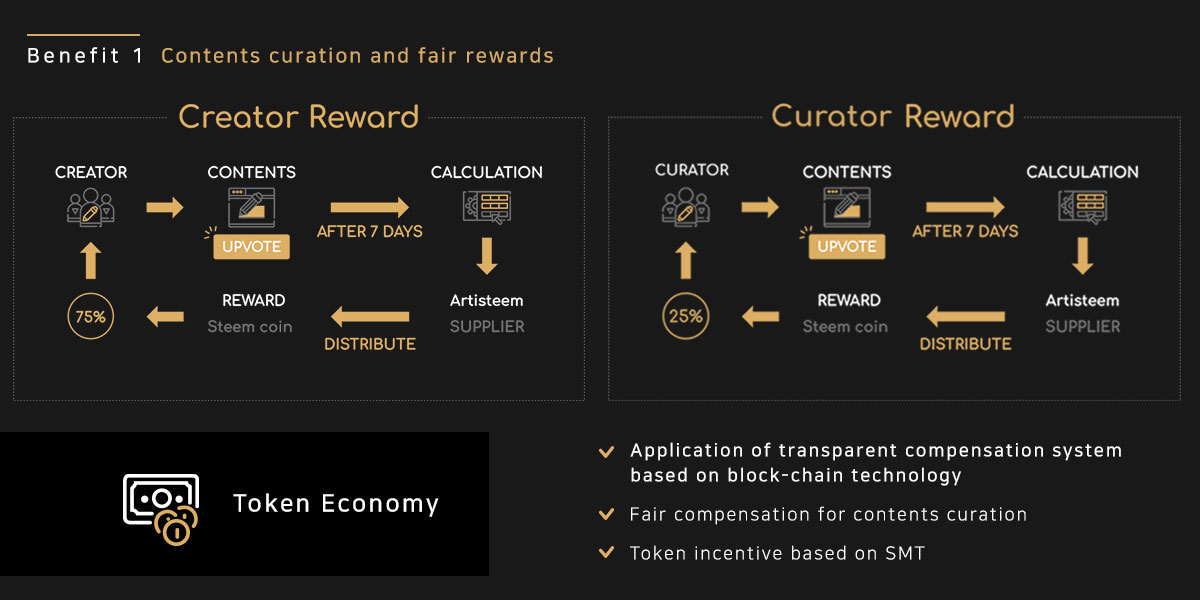 Benefit 1 Contents curation and fair rewards

Creator Reward

CREATOR

CONTENTS

UPVOTE

AFTER 7 DAYS

CALCULATION

Artisteem

SUPPLIER

DISTRIBUTE

REWARD

Steem coin

75%

Curator Reward

CURATOR

CONTENTS

UPVOTE

AFTER 7 DAYS

CALCULATION

Artisteem

SUPPLIER

DISTRIBUTE

REWARD

Steem coin

25%

Token Economy

Application of transparent compensation system based on block-chain technology

Fair compensation for contents curation

Token incentive based on SMT